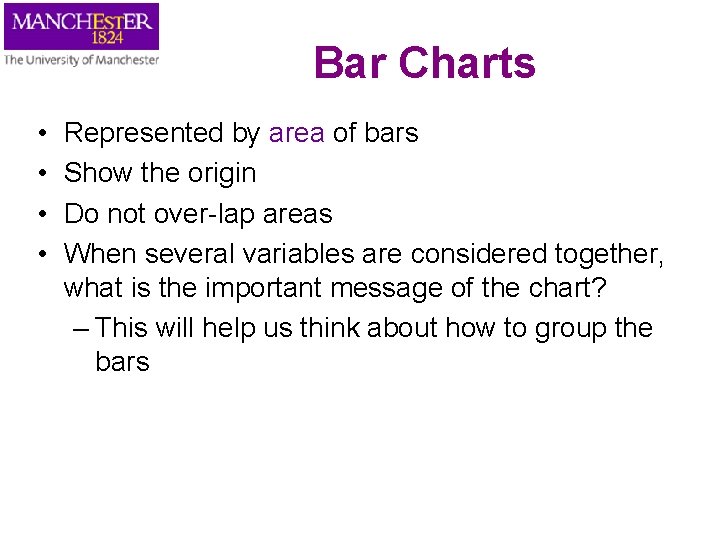 MANCHESTER
1824
The University of Manchester

Bar Charts

• Represented by area of bars
• Show the origin
• Do not over-lap areas
• When several variables are considered together, what is the important message of the chart?
– This will help us think about how to group the bars